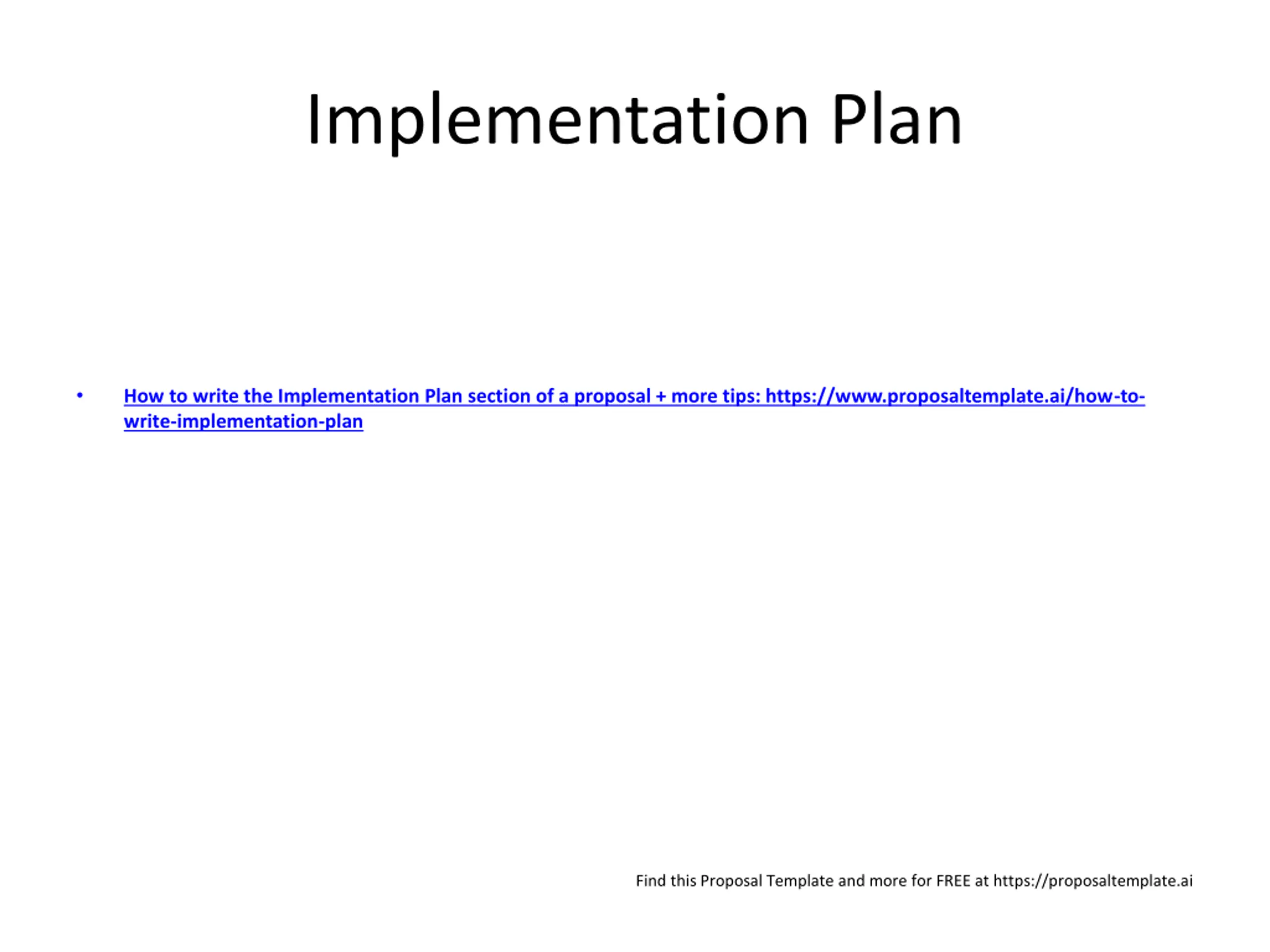 Implementation Plan

• How to write the Implementation Plan section of a proposal + more tips: https://www.proposaltemplate.ai/how-to-write-implementation-plan

Find this Proposal Template and more for FREE at https://proposaltemplate.ai